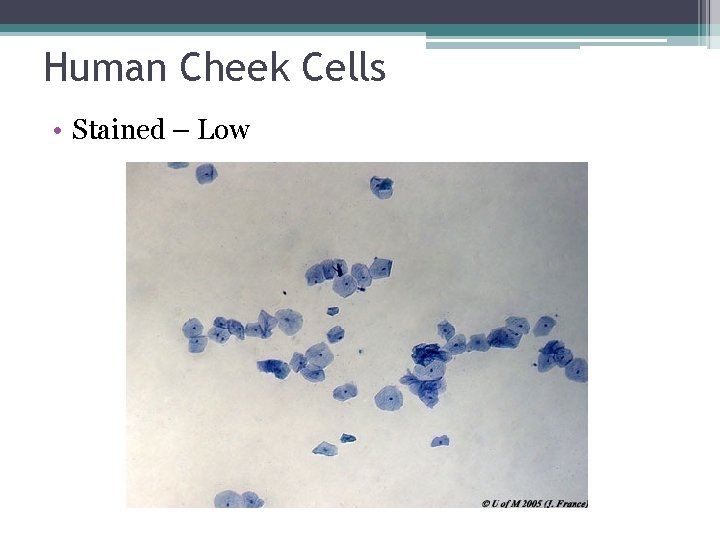 Human Cheek Cells

• Stained – Low

© U of M 2005 (J. France)